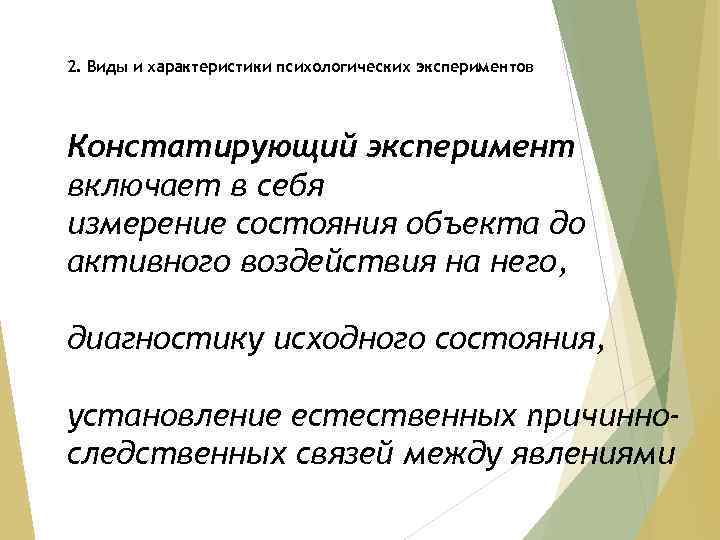 2. Виды и характеристики психологических экспериментов

Констатирующий эксперимент включает в себя измерение состояния объекта до активного воздействия на него,

диагностику исходного состояния,

установление естественных причинно-следственных связей между явлениями